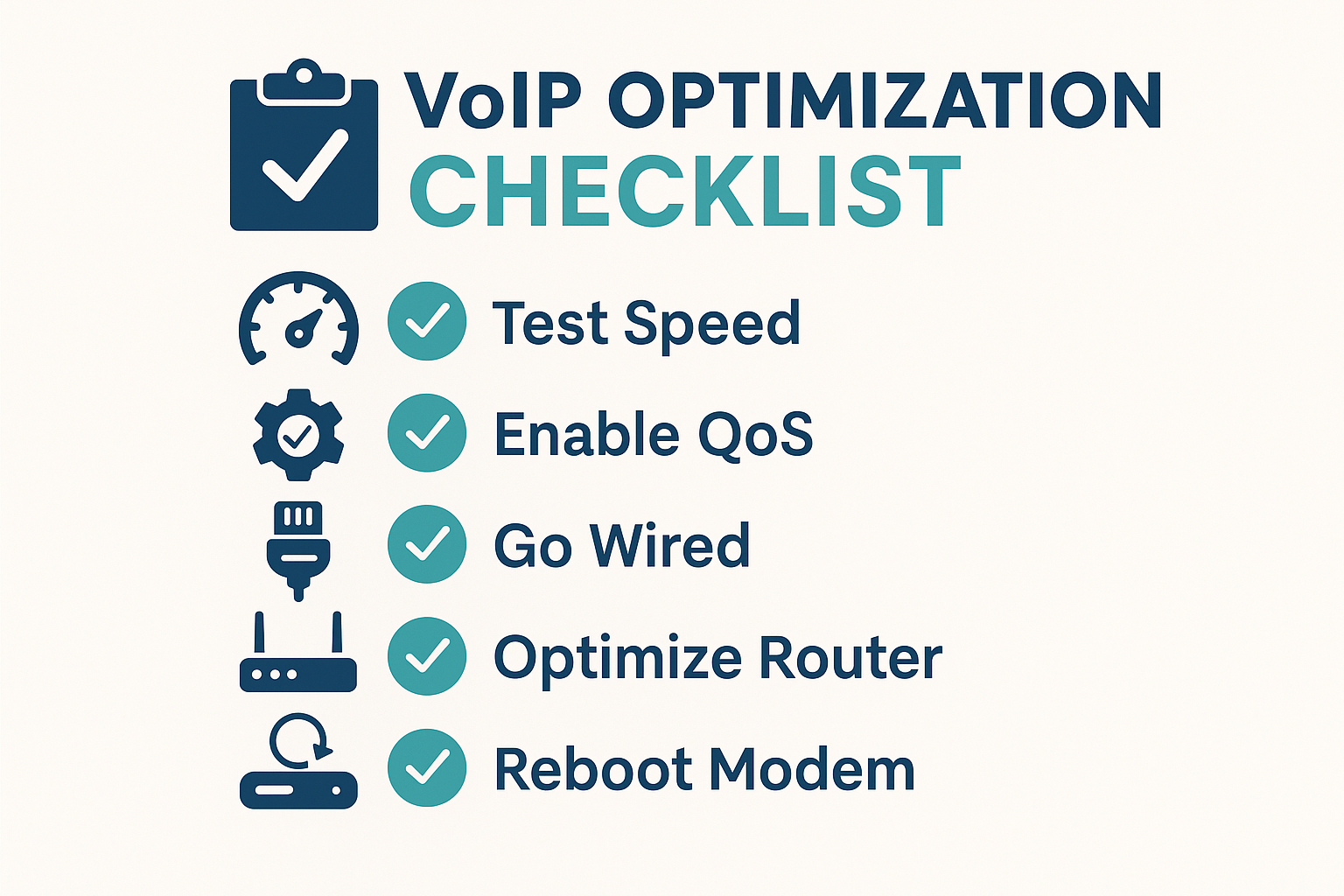 VoIP OPTIMIZATION CHECKLIST

Test Speed

Enable QoS

Go Wired

Optimize Router

Reboot Modem